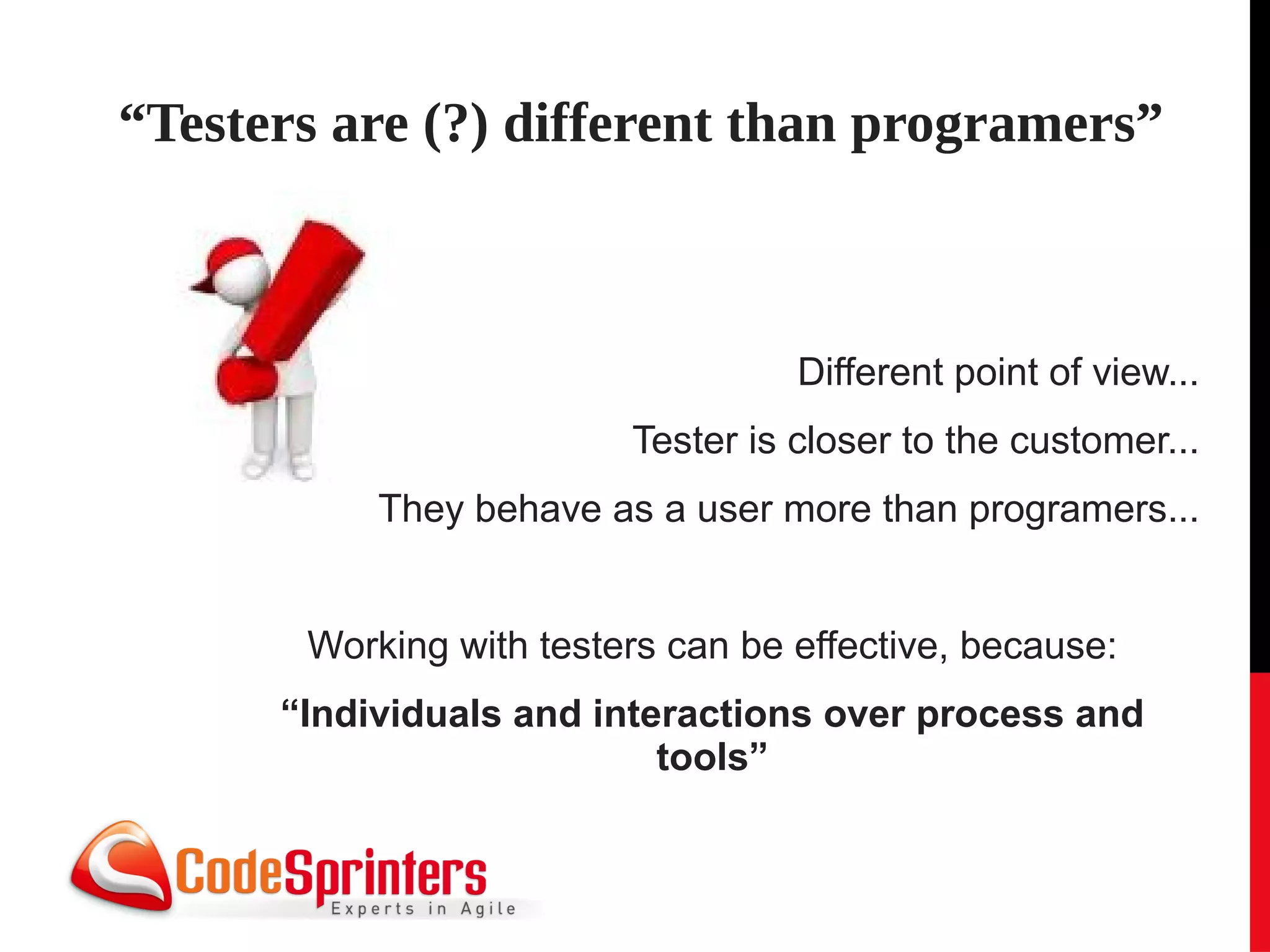 “Testers are (?) different than programers”

Different point of view...

Tester is closer to the customer...

They behave as a user more than programers...

Working with testers can be effective, because:

“Individuals and interactions over process and tools”

CodeSprinters
Experts in Agile